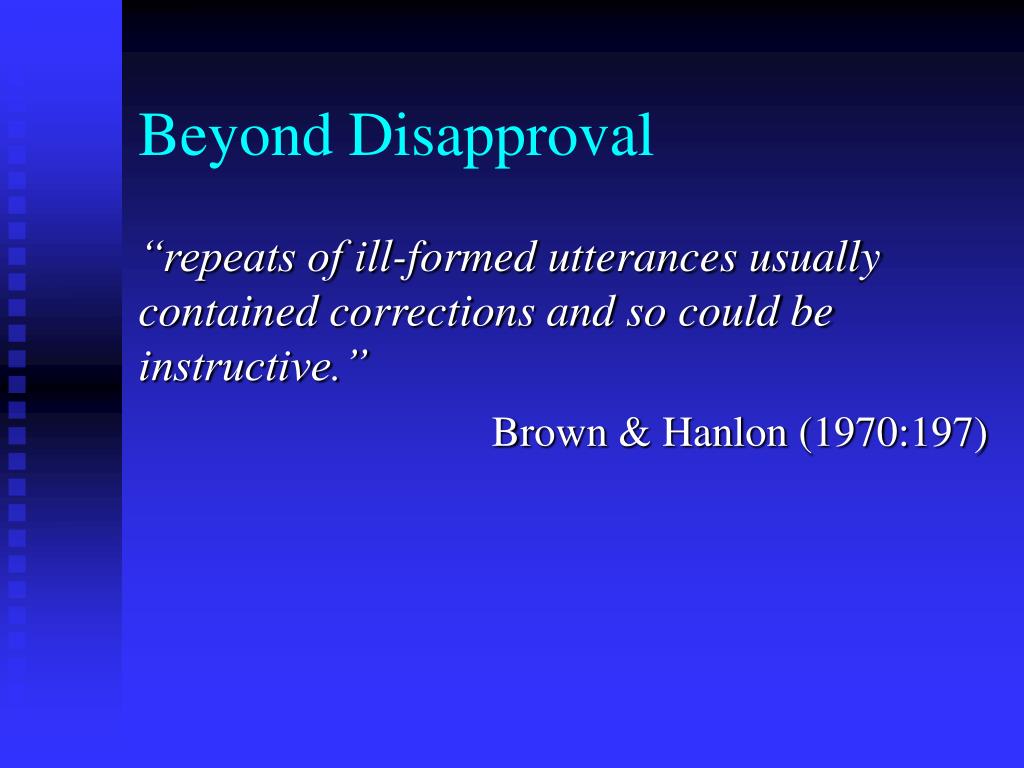 Beyond Disapproval

“repeats of ill-formed utterances usually contained corrections and so could be instructive.”

Brown & Hanlon (1970:197)